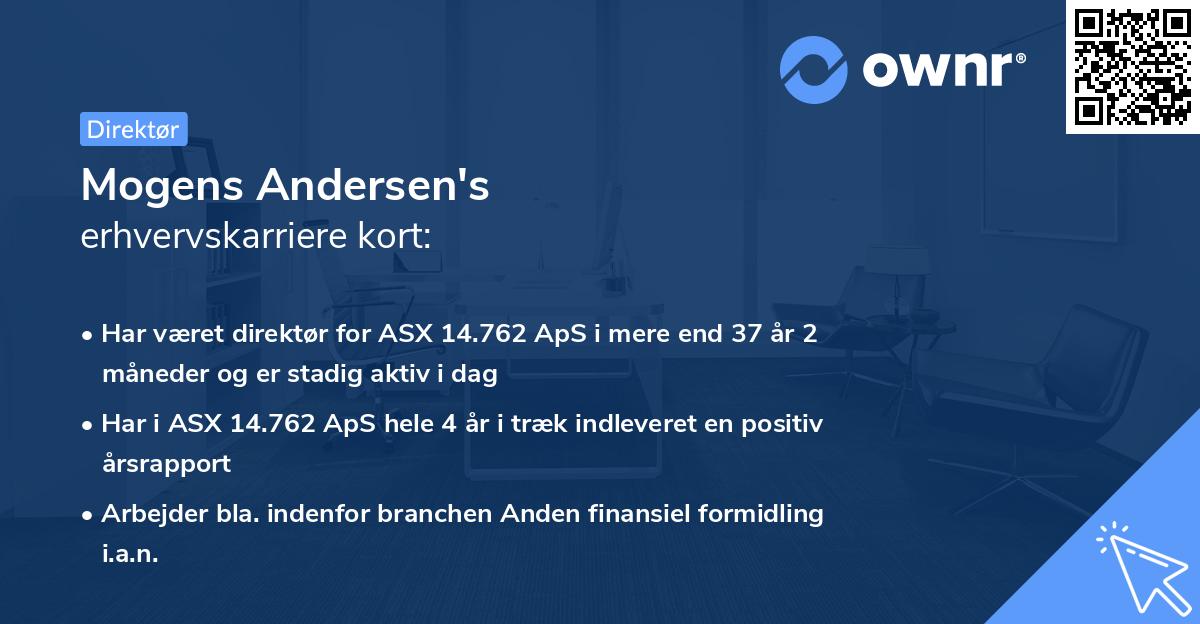 ownr®

Direktør

Mogens Andersen's
erhvervskarriere kort:

• Har været direktør for ASX 14.762 ApS i mere end 37 år 2 måneder og er stadig aktiv i dag

• Har i ASX 14.762 ApS hele 4 år i træk indleveret en positiv årsrapport

• Arbejder bla. indenfor branchen Anden finansiel formidling i.a.n.